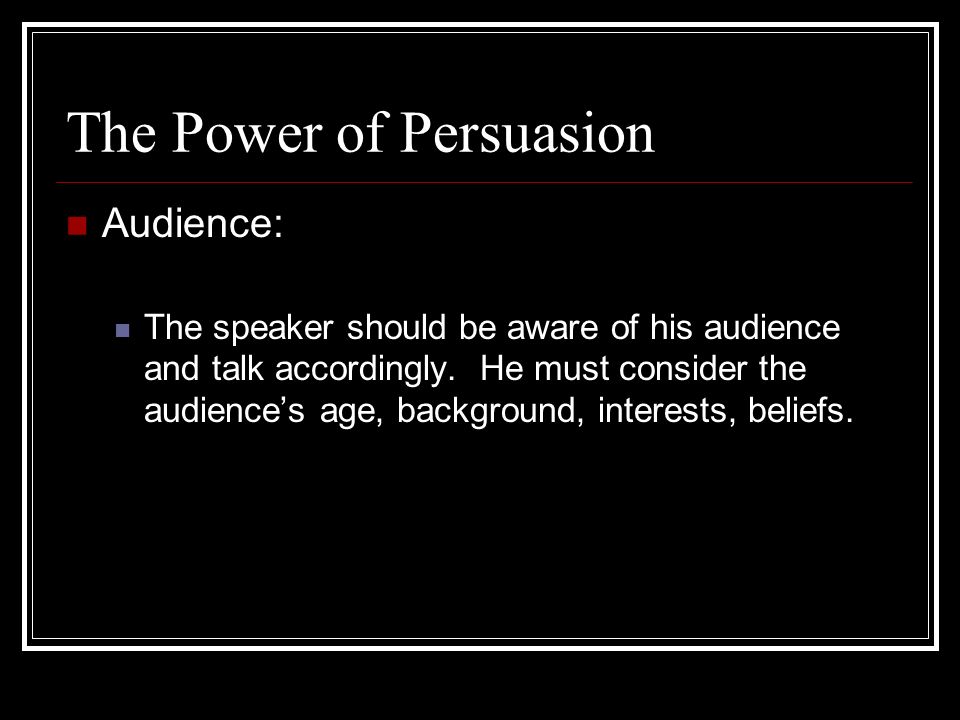 The Power of Persuasion

Audience:

The speaker should be aware of his audience and talk accordingly. He must consider the audience’s age, background, interests, beliefs.